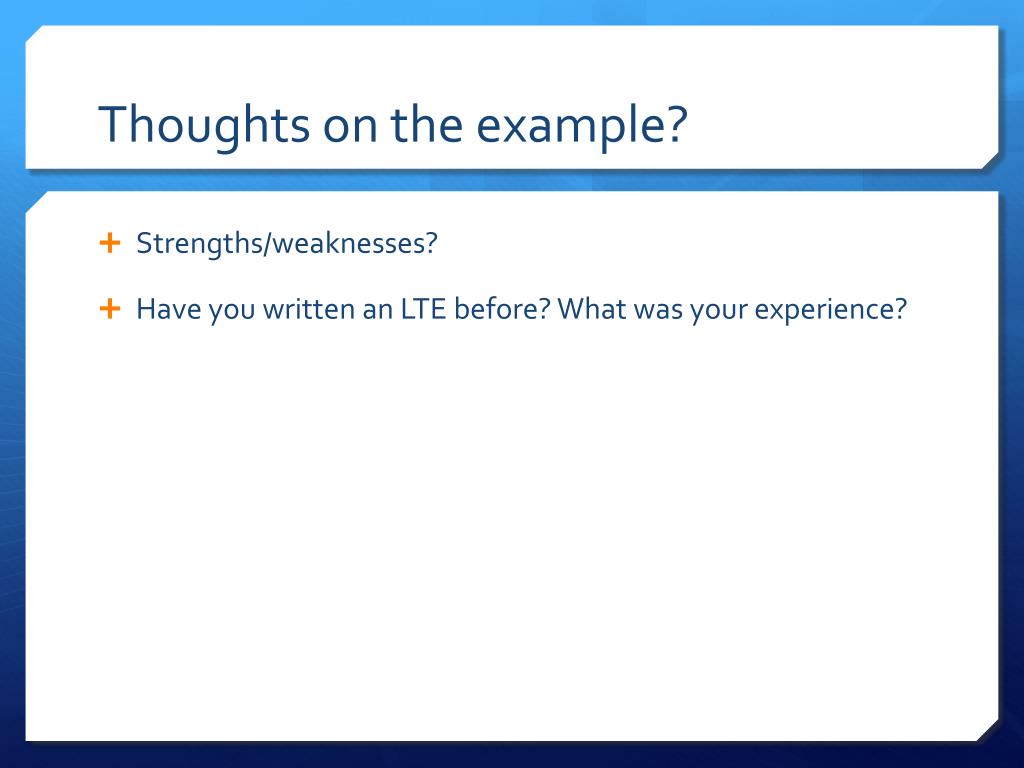 Thoughts on the example?

+ Strengths/weaknesses?

+ Have you written an LTE before? What was your experience?